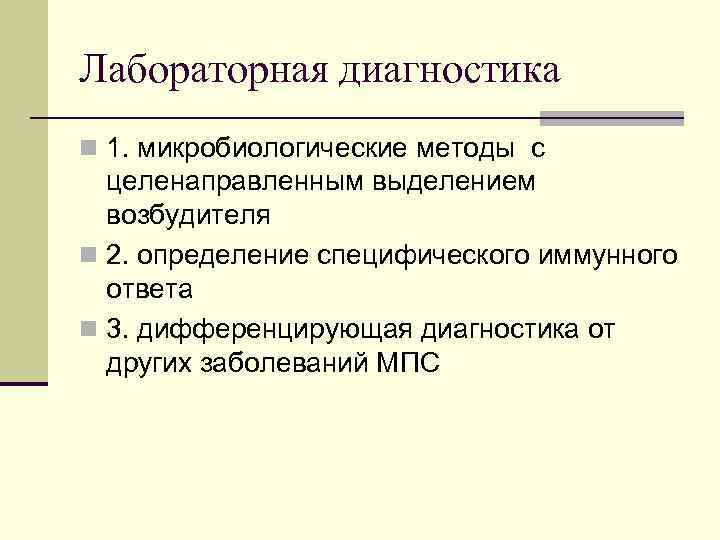 Лабораторная диагностика

1. микробиологические методы с целенаправленным выделением возбудителя

2. определение специфического иммунного ответа

3. дифференцирующая диагностика от других заболеваний МПС